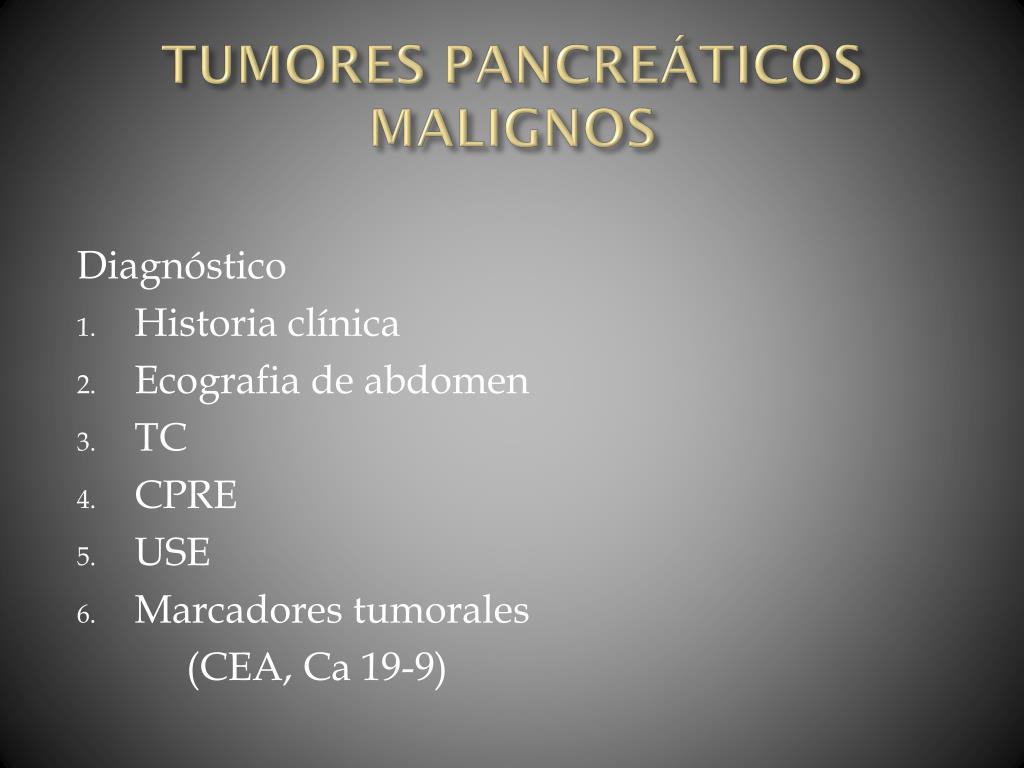 TUMORES PANCREÁTICOS MALIGNOS

Diagnóstico
1. Historia clínica
2. Ecografia de abdomen
3. TC
4. CPRE
5. USE
6. Marcadores tumorales (CEA, Ca 19-9)